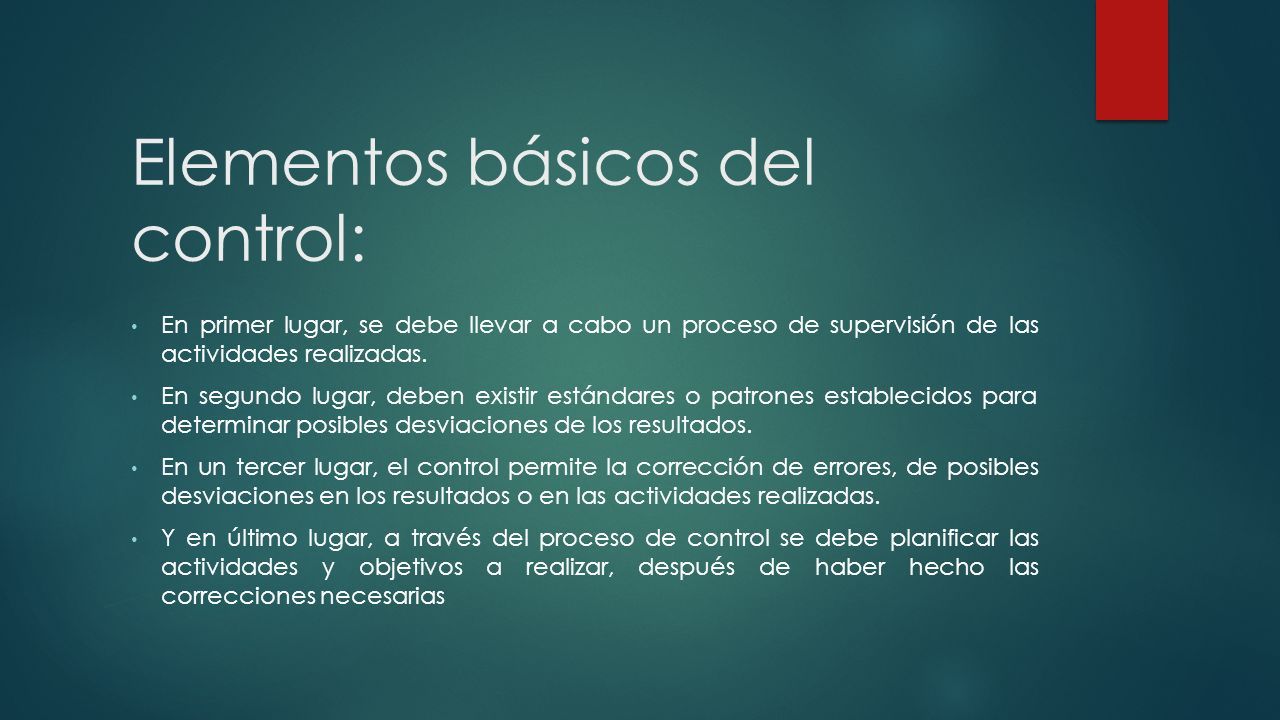 Elementos básicos del control:

• En primer lugar, se debe llevar a cabo un proceso de supervisión de las actividades realizadas.

• En segundo lugar, deben existir estándares o patrones establecidos para determinar posibles desviaciones de los resultados.

• En un tercer lugar, el control permite la corrección de errores, de posibles desviaciones en los resultados o en las actividades realizadas.

• Y en último lugar, a través del proceso de control se debe planificar las actividades y objetivos a realizar, después de haber hecho las correcciones necesarias